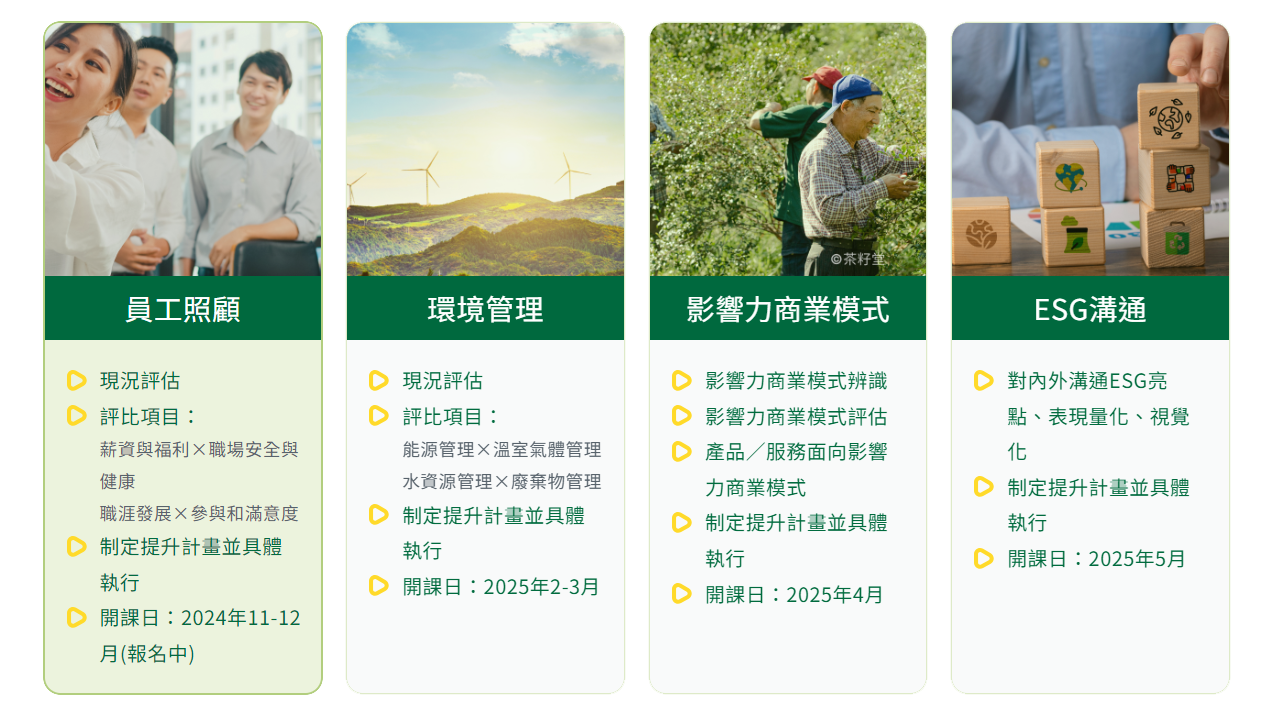 員工照顧

現況評估
評比項目：
薪資與福利×職場安全與健康
職涯發展×參與和滿意度
制定提升計畫並具體執行
開課日：2024年11-12月(報名中)

環境管理

現況評估
評比項目：
能源管理×溫室氣體管理
水資源管理×廢棄物管理
制定提升計畫並具體執行
開課日：2025年2-3月

©茶籽堂

影響力商業模式

影響力商業模式辨識
影響力商業模式評估
產品／服務面向影響力商業模式
制定提升計畫並具體執行
開課日：2025年4月

ESG溝通

對內外溝通ESG亮點、表現量化、視覺化
制定提升計畫並具體執行
開課日：2025年5月